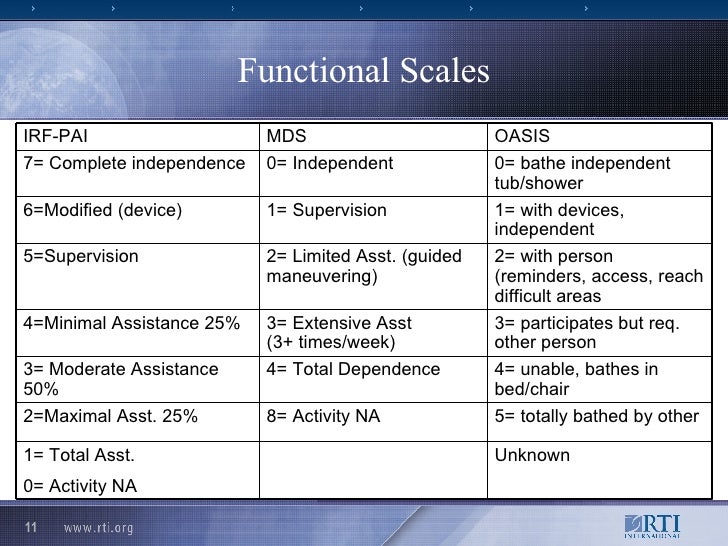 Functional Scales

| IRF-PAI | MDS | OASIS |
|---|---|---|
| 7= Complete independence | 0= Independent | 0= bathe independent tub/shower |
| 6=Modified (device) | 1= Supervision | 1= with devices, independent |
| 5=Supervision | 2= Limited Asst. (guided maneuvering) | 2= with person (reminders, access, reach difficult areas |
| 4=Minimal Assistance 25% | 3= Extensive Asst (3+ times/week) | 3= participates but req. other person |
| 3= Moderate Assistance 50% | 4= Total Dependence | 4= unable, bathes in bed/chair |
| 2=Maximal Asst. 25% | 8= Activity NA | 5= totally bathed by other |
| 1= Total Asst. 0= Activity NA | | Unknown |

11 www.rti.org

RTI INTERNATIONAL